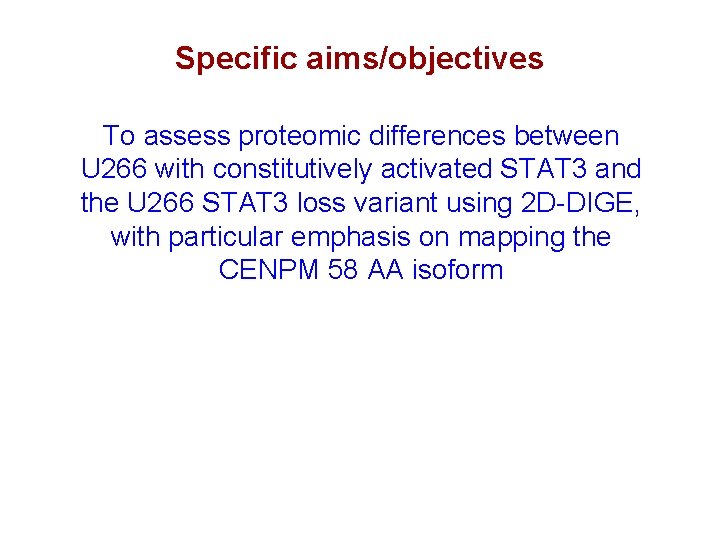 Specific aims/objectives

To assess proteomic differences between U266 with constitutively activated STAT3 and the U266 STAT3 loss variant using 2D-DIGE, with particular emphasis on mapping the CENPM 58 AA isoform